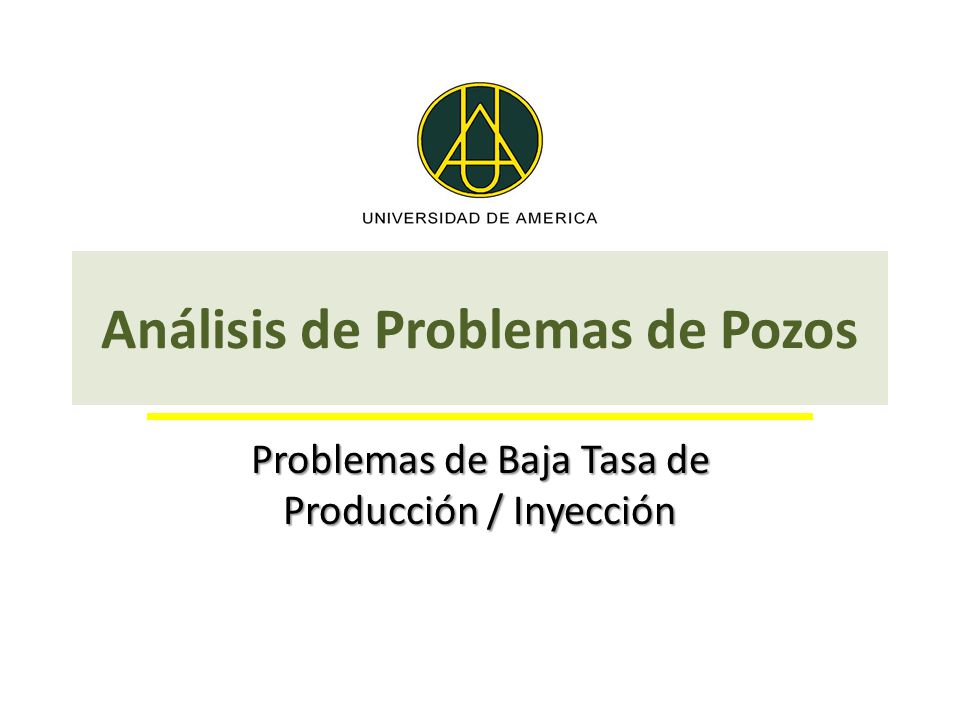 UNIVERSIDAD DE AMERICA

Análisis de Problemas de Pozos

Problemas de Baja Tasa de Producción / Inyección